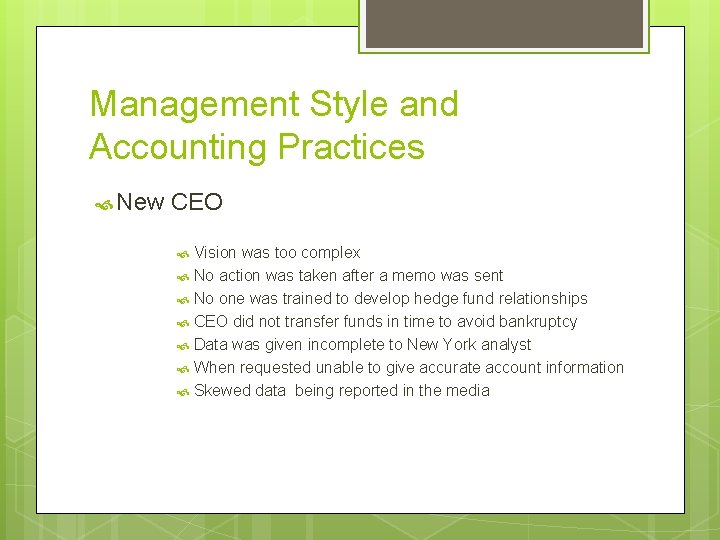 Management Style and Accounting Practices

New CEO

Vision was too complex
No action was taken after a memo was sent
No one was trained to develop hedge fund relationships
CEO did not transfer funds in time to avoid bankruptcy
Data was given incomplete to New York analyst
When requested unable to give accurate account information
Skewed data being reported in the media